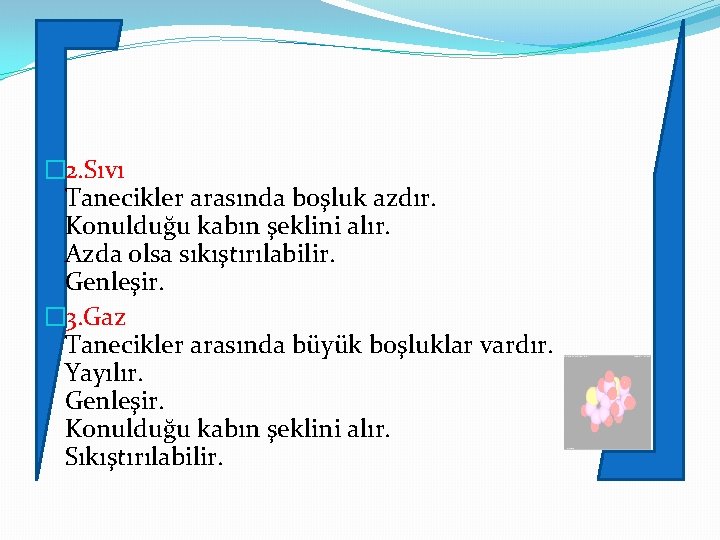 2.Sıvı
Tanecikler arasında boşluk azdır.
Konulduğu kabın şeklini alır.
Azda olsa sıkıştırılabilir.
Genleşir.

3.Gaz
Tanecikler arasında büyük boşluklar vardır.
Yayılır.
Genleşir.
Konulduğu kabın şeklini alır.
Sıkıştırılabilir.